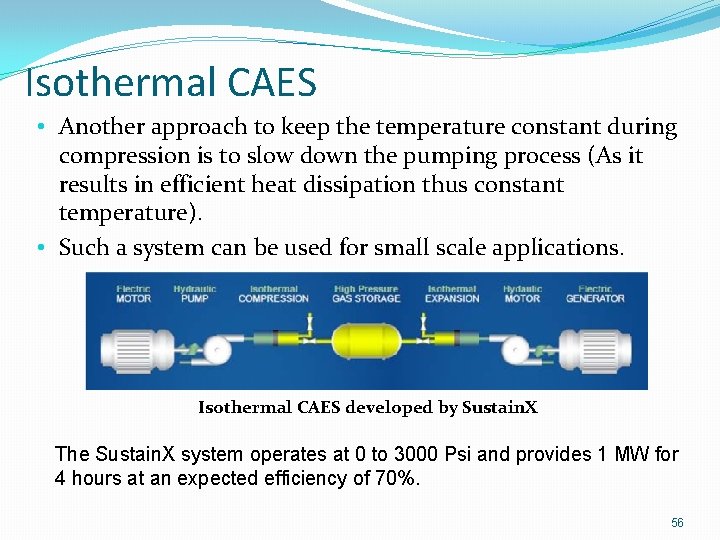 Isothermal CAES

• Another approach to keep the temperature constant during compression is to slow down the pumping process (As it results in efficient heat dissipation thus constant temperature).
• Such a system can be used for small scale applications.

Electric MOTOR
Hydraulic PUMP
Isothermal COMPRESSION
High Pressure GAS STORAGE
Isothermal EXPANSION
Hydaulic MOTOR
Electric GENERATOR

Isothermal CAES developed by SustainX

The SustainX system operates at 0 to 3000 Psi and provides 1 MW for 4 hours at an expected efficiency of 70%.

56